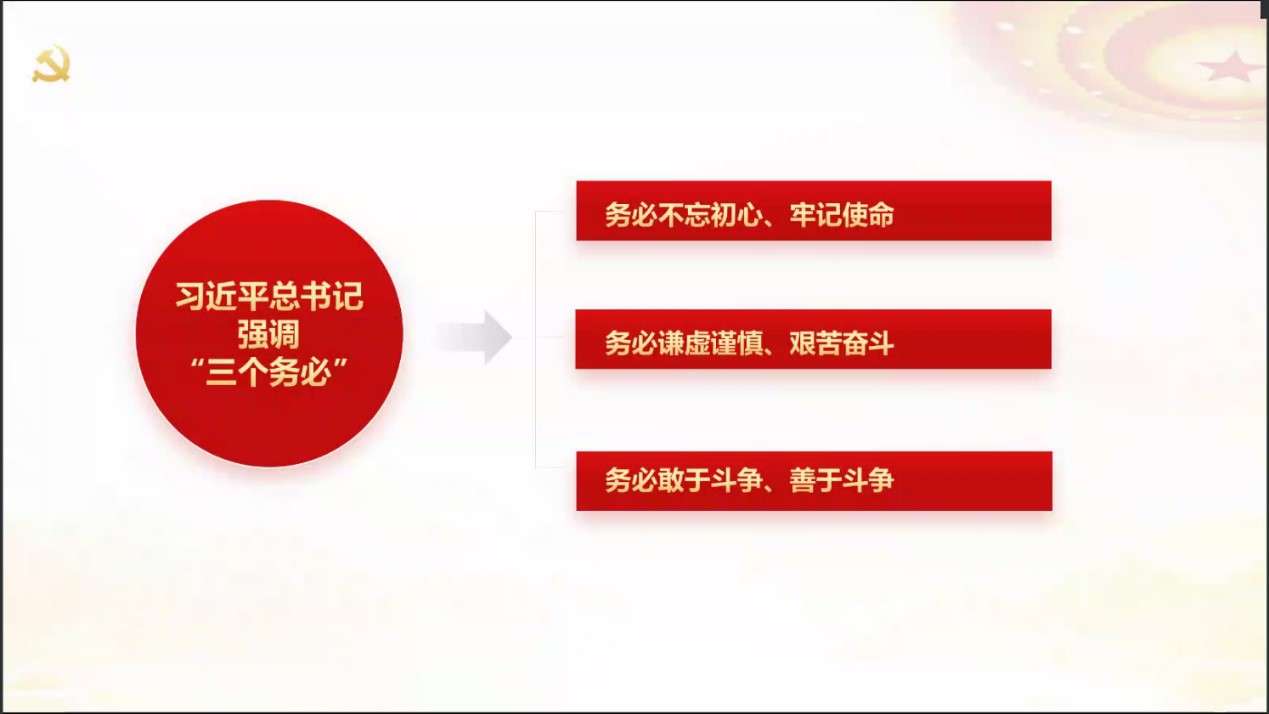 习近平总书记
强调
“三个务必”

务必不忘初心、牢记使命

务必谦虚谨慎、艰苦奋斗

务必敢于斗争、善于斗争